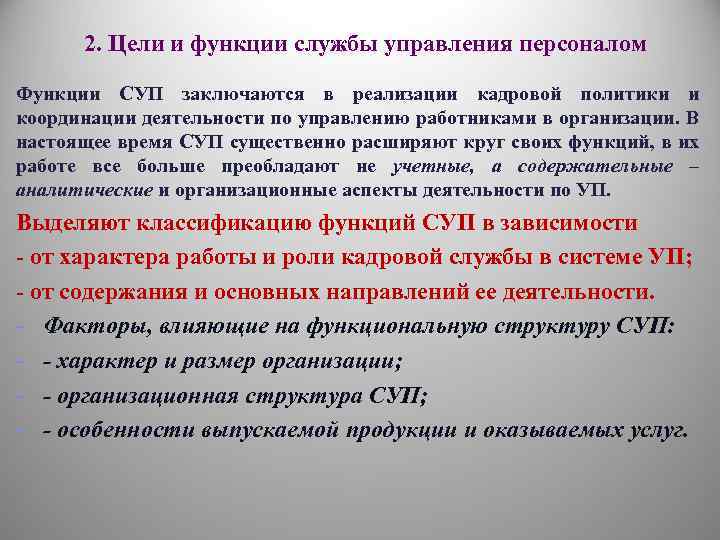 2. Цели и функции службы управления персоналом

Функции СУП заключаются в реализации кадровой политики и координации деятельности по управлению работниками в организации. В настоящее время СУП существенно расширяют круг своих функций, в их работе все больше преобладают не учетные, а содержательные – аналитические и организационные аспекты деятельности по УП.

Выделяют классификацию функций СУП в зависимости

- от характера работы и роли кадровой службы в системе УП;

- от содержания и основных направлений ее деятельности.

- Факторы, влияющие на функциональную структуру СУП:

- - характер и размер организации;

- - организационная структура СУП;

- - особенности выпускаемой продукции и оказываемых услуг.